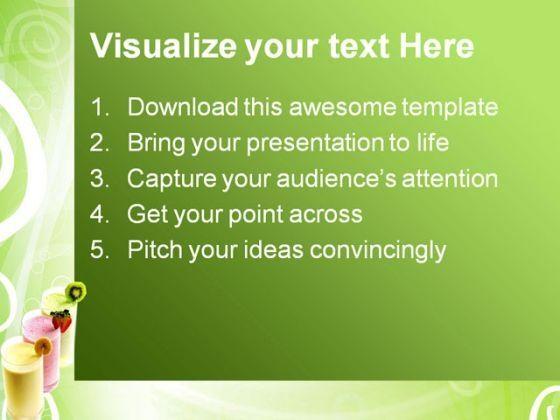 Visualize your text Here

1. Download this awesome template
2. Bring your presentation to life
3. Capture your audience's attention
4. Get your point across
5. Pitch your ideas convincingly